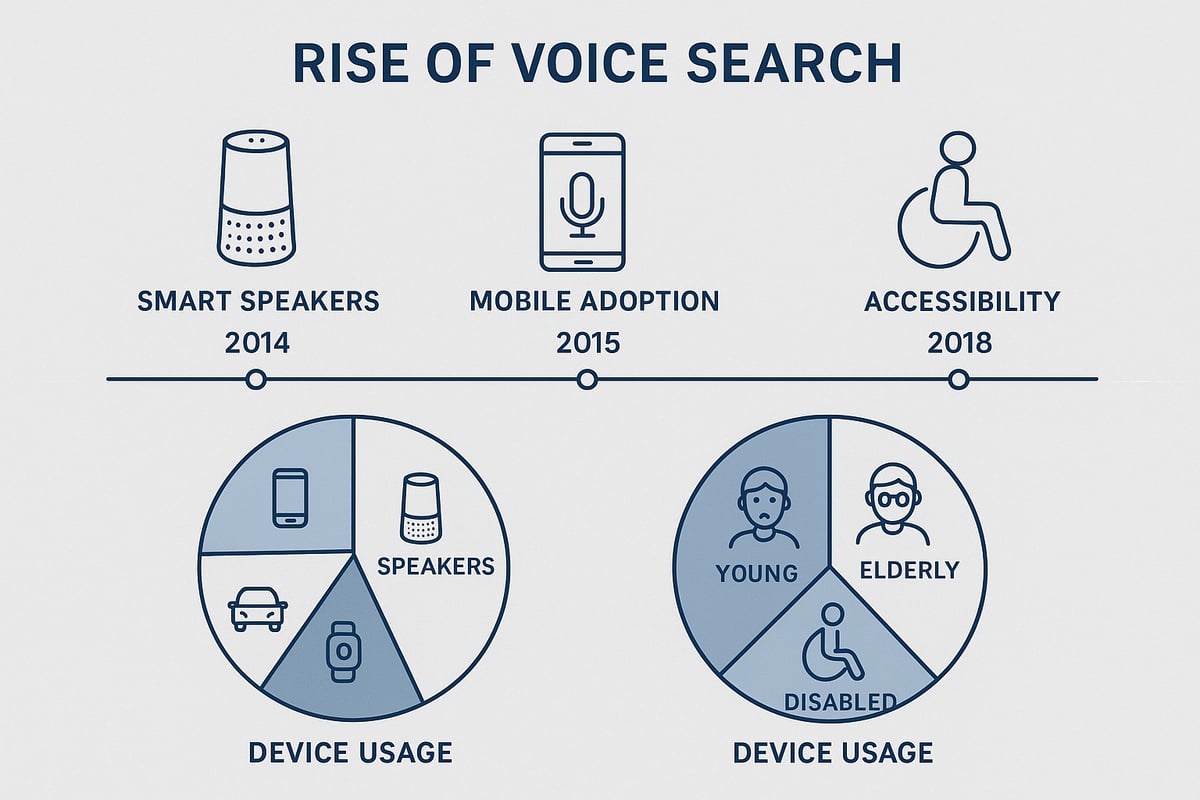 RISE OF VOICE SEARCH

SMART SPEAKERS
2014

MOBILE ADOPTION
2015

ACCESSIBILITY
2018

SPEAKERS

DEVICE USAGE

YOUNG

ELDERLY

DISABLED

DEVICE USAGE